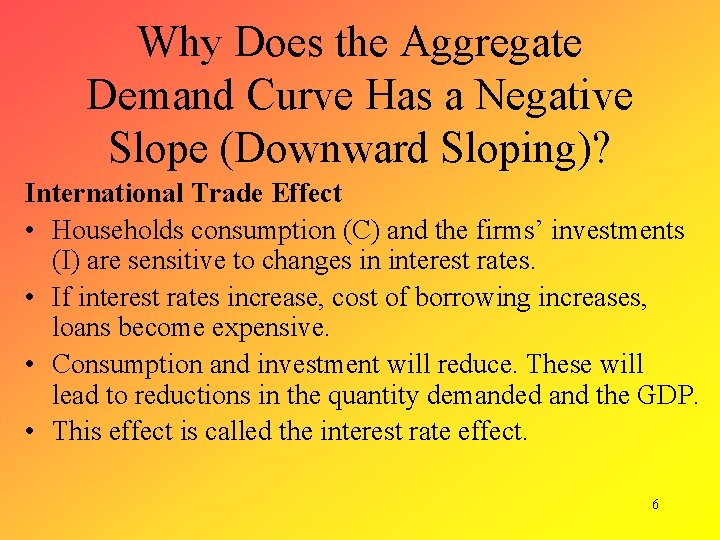 Why Does the Aggregate Demand Curve Has a Negative Slope (Downward Sloping)?

International Trade Effect

• Households consumption (C) and the firms' investments (I) are sensitive to changes in interest rates.
• If interest rates increase, cost of borrowing increases, loans become expensive.
• Consumption and investment will reduce. These will lead to reductions in the quantity demanded and the GDP.
• This effect is called the interest rate effect.

6